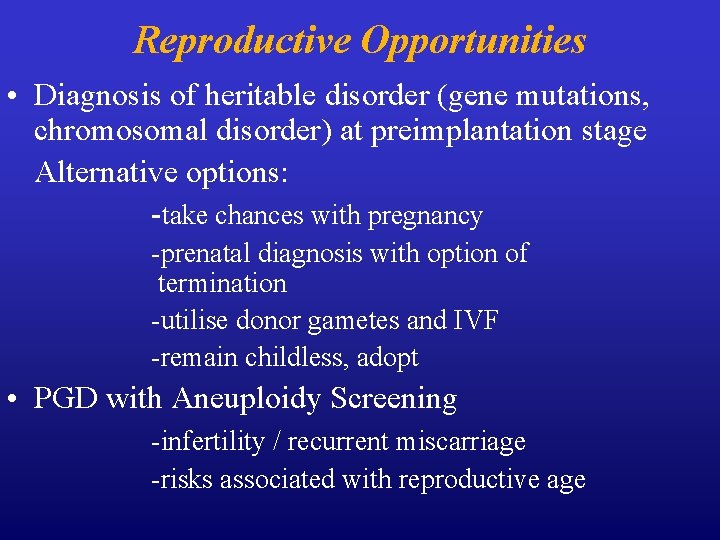 Reproductive Opportunities

• Diagnosis of heritable disorder (gene mutations, chromosomal disorder) at preimplantation stage

Alternative options:

-take chances with pregnancy

-prenatal diagnosis with option of termination

-utilise donor gametes and IVF

-remain childless, adopt

• PGD with Aneuploidy Screening

-infertility / recurrent miscarriage

-risks associated with reproductive age